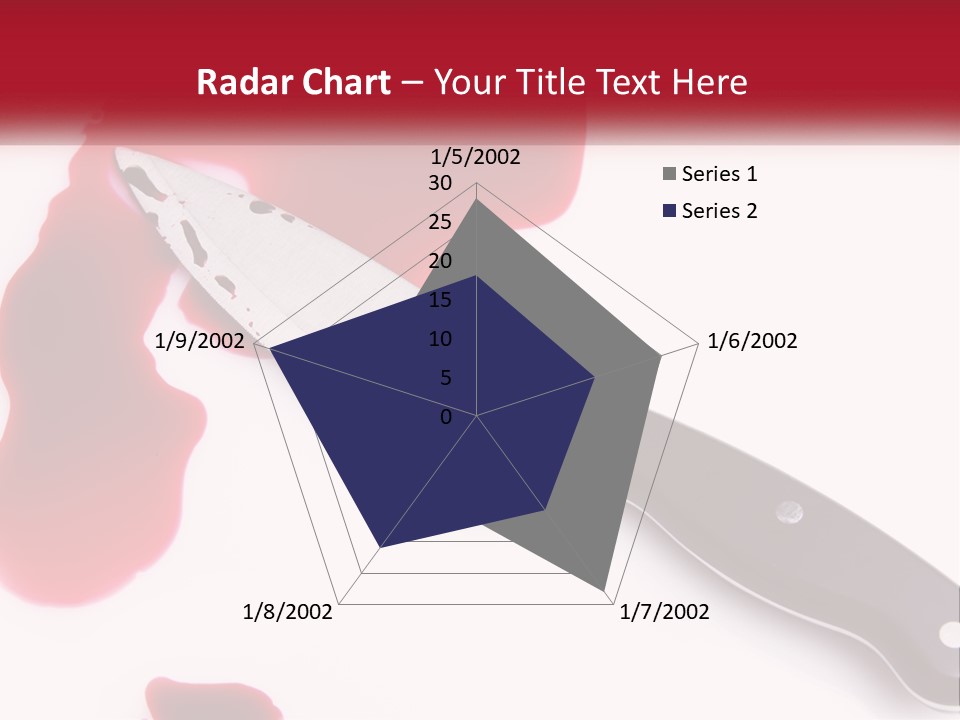 Radar Chart – Your Title Text Here

1/5/2002
30
25
20
15
10
5
0
1/6/2002
1/7/2002
1/8/2002
1/9/2002

Series 1
Series 2